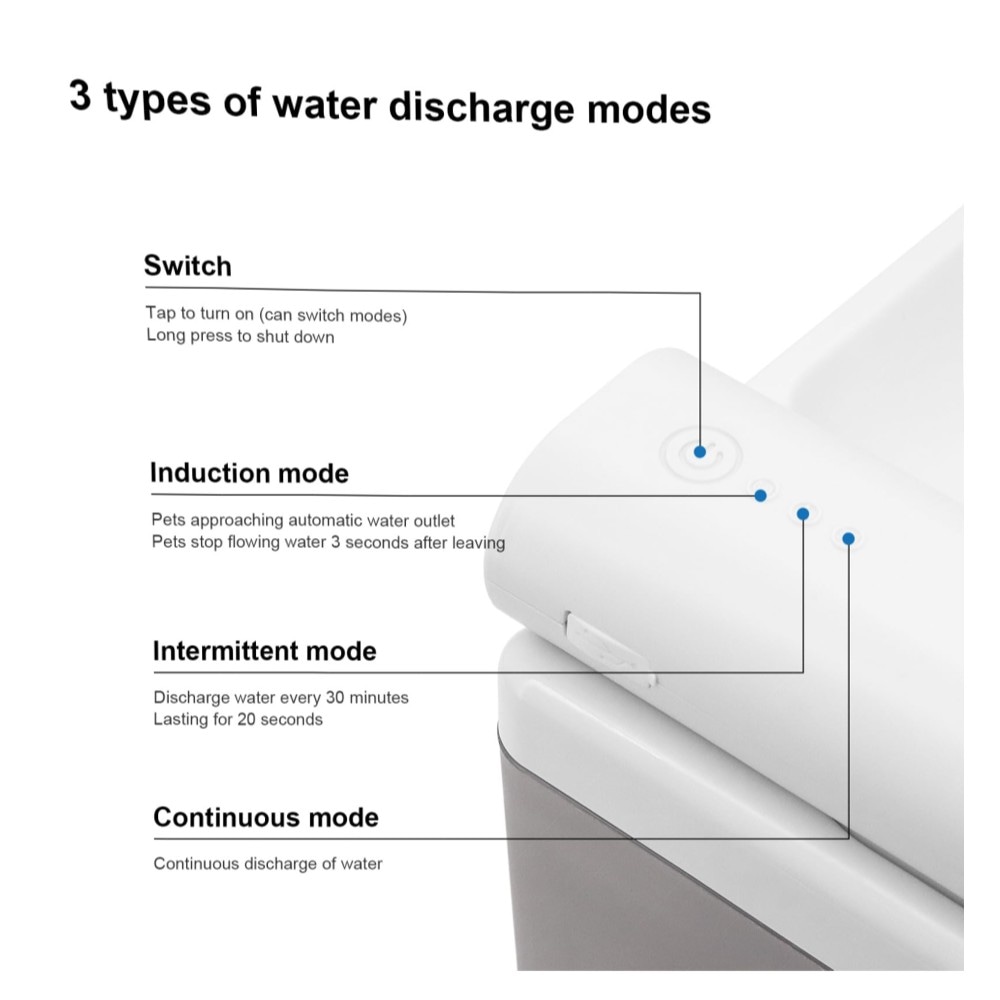 3 types of water discharge modes

Switch

Tap to turn on (can switch modes)
Long press to shut down

Induction mode

Pets approaching automatic water outlet
Pets stop flowing water 3 seconds after leaving

Intermittent mode

Discharge water every 30 minutes
Lasting for 20 seconds

Continuous mode

Continuous discharge of water